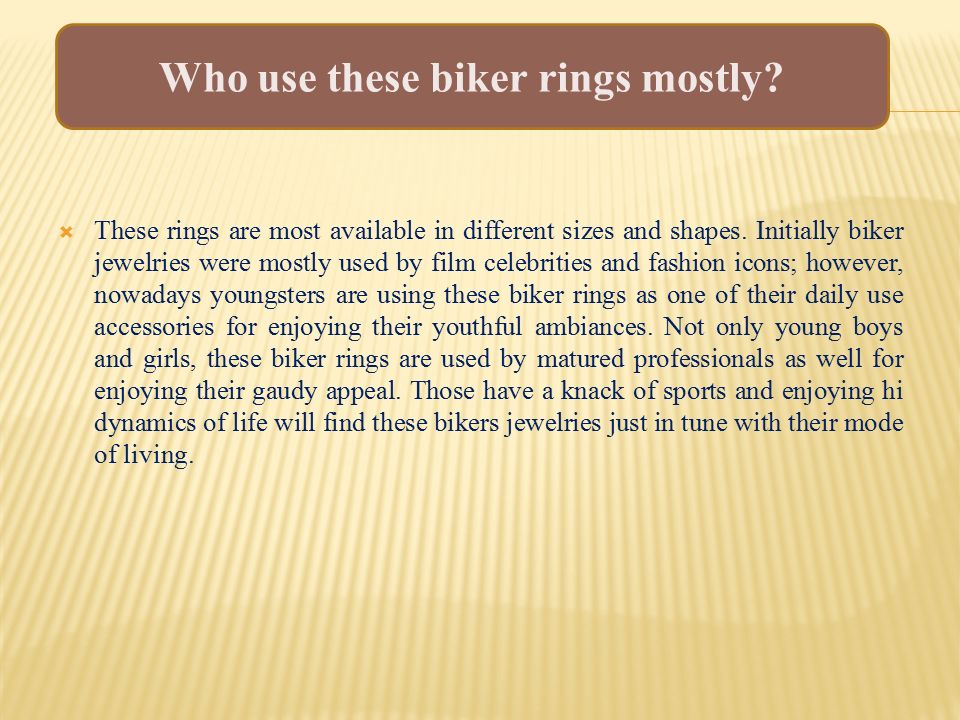 Who use these biker rings mostly?

These rings are most available in different sizes and shapes. Initially biker jewelries were mostly used by film celebrities and fashion icons; however, nowadays youngsters are using these biker rings as one of their daily use accessories for enjoying their youthful ambiances. Not only young boys and girls, these biker rings are used by matured professionals as well for enjoying their gaudy appeal. Those have a knack of sports and enjoying hi dynamics of life will find these bikers jewelries just in tune with their mode of living.